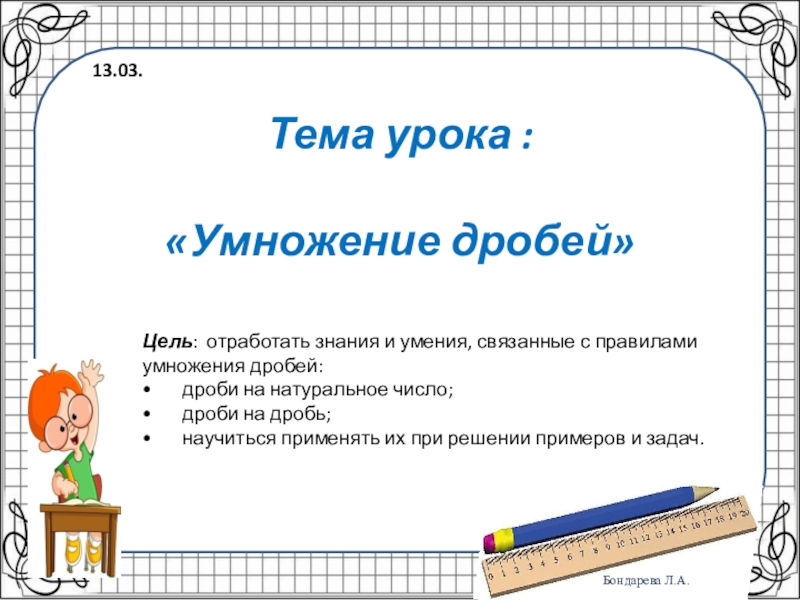 13.03.

Тема урока :

«Умножение дробей»

Цель: отработать знания и умения, связанные с правилами умножения дробей:
• дроби на натуральное число;
• дроби на дробь;
• научиться применять их при решении примеров и задач.

0 1 2 3 4 5 6 7 8 9 10 11 12 13 14 15 16 17 18 19 20

Бондарева Л.А.